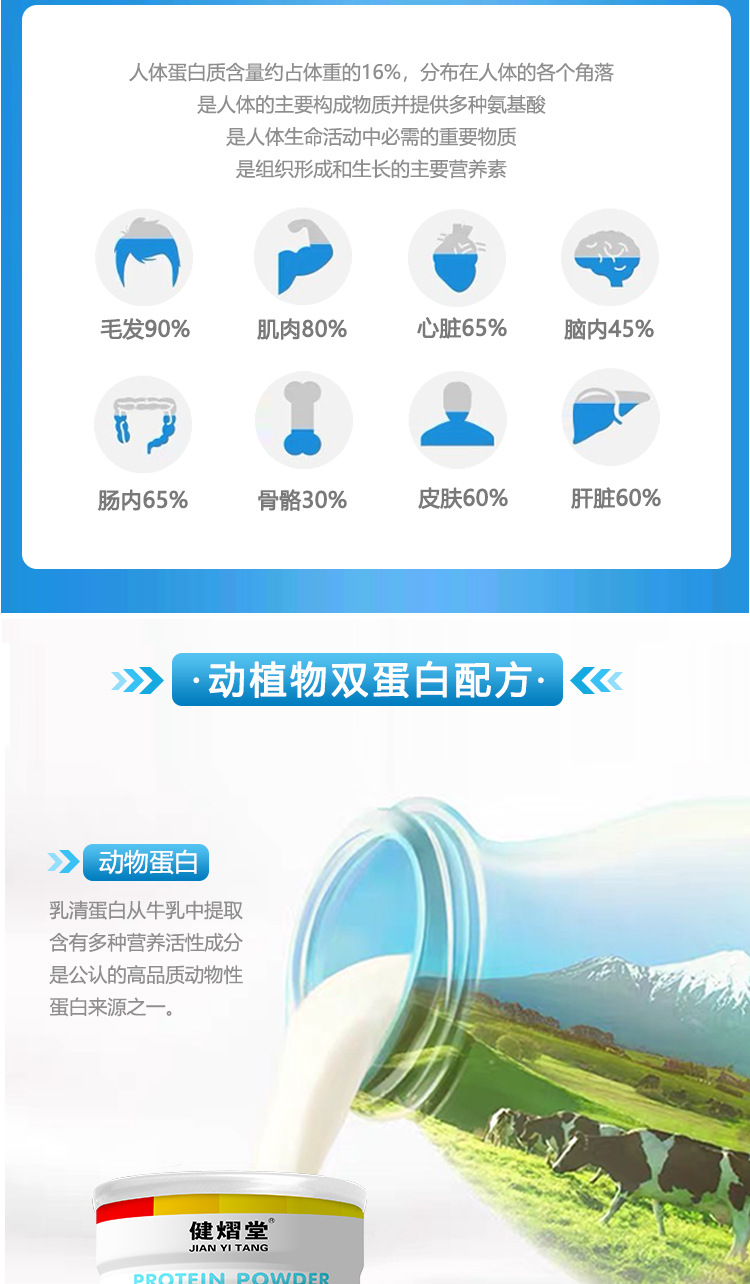 人体蛋白质含量约占体重的16%，分布在人体的各个角落
是人体的主要构成物质并提供多种氨基酸
是人体生命活动中必需的重要物质
是组织形成和生长的主要营养素

毛发90%

肌肉80%

心脏65%

脑内45%

肠内65%

骨骼30%

皮肤60%

肝脏60%

·动植物双蛋白配方·

动物蛋白

乳清蛋白从牛乳中提取
含有多种营养活性成分
是公认的高品质动物性
蛋白来源之一。

健熠堂®
JIAN YI TANG
PROTEIN POWDER